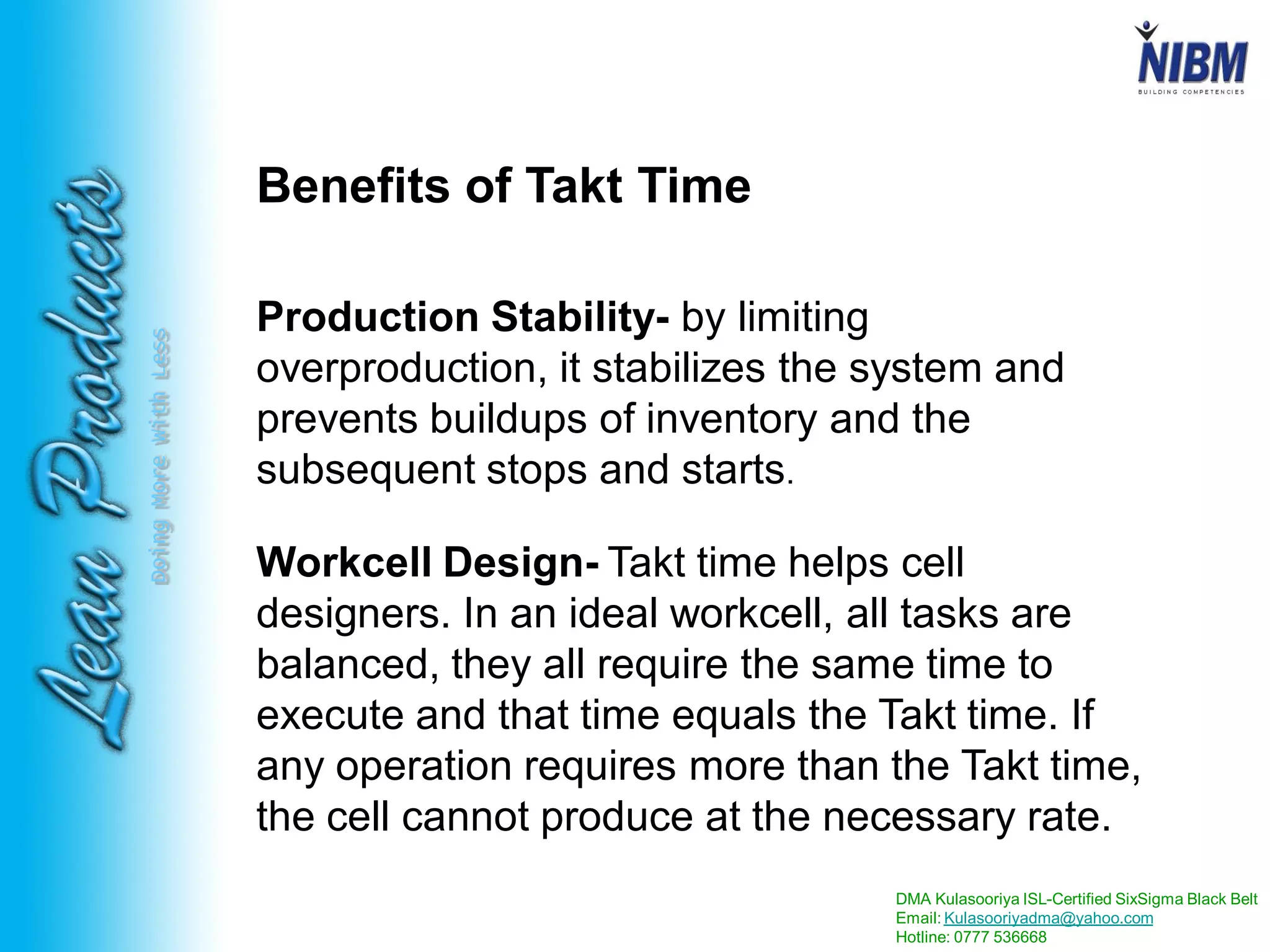 NIBM
BUILDING COMPETENCIES

Lean Products
Doing More with Less

Benefits of Takt Time

Production Stability- by limiting overproduction, it stabilizes the system and prevents buildups of inventory and the subsequent stops and starts.

Workcell Design- Takt time helps cell designers. In an ideal workcell, all tasks are balanced, they all require the same time to execute and that time equals the Takt time. If any operation requires more than the Takt time, the cell cannot produce at the necessary rate.

DMA Kulasooriya ISL-Certified SixSigma Black Belt
Email: Kulasooriyadma@yahoo.com
Hotline: 0777 536668